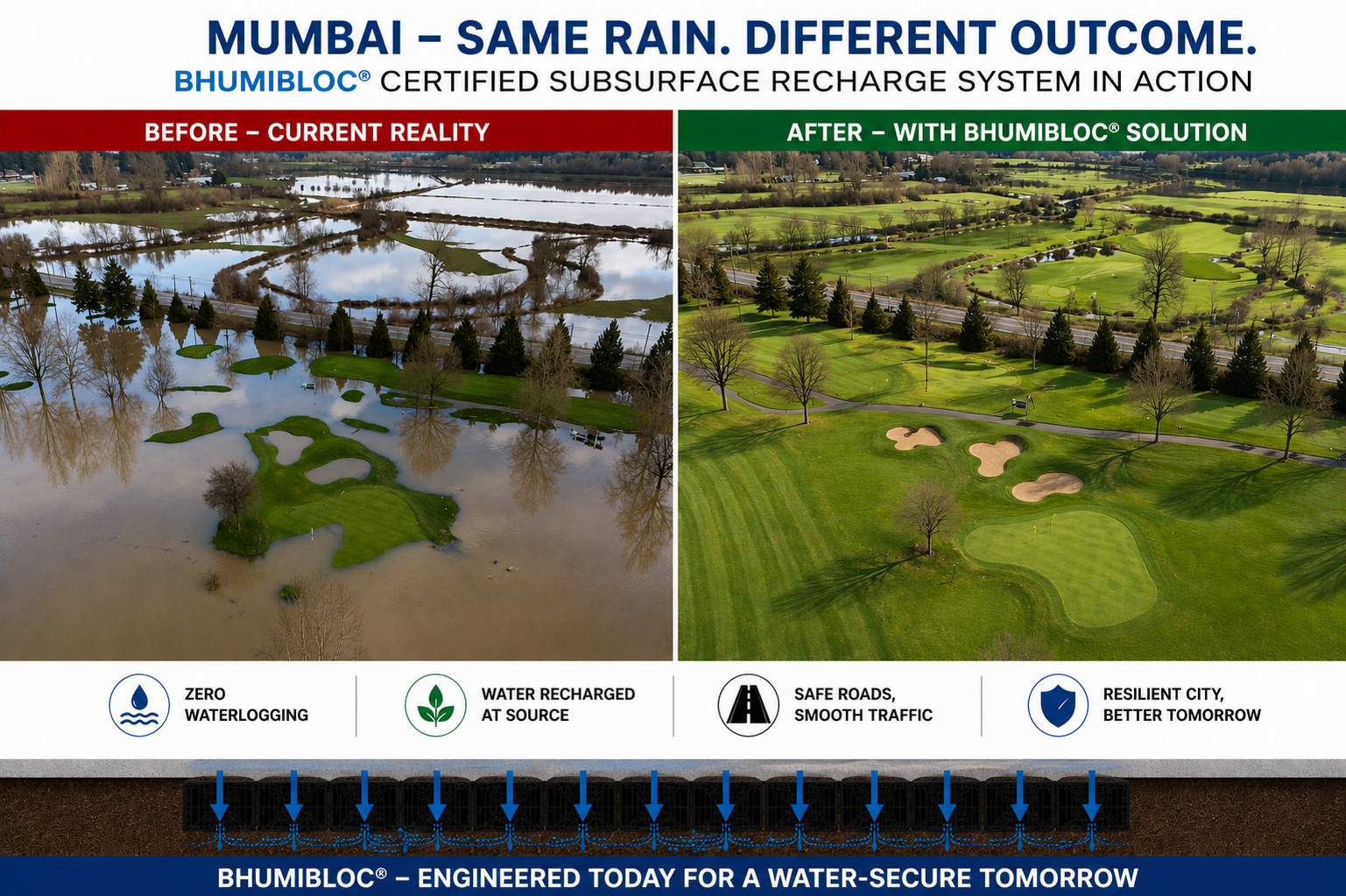 MUMBAI – SAME RAIN. DIFFERENT OUTCOME.
BHUMIBLOC® CERTIFIED SUBSURFACE RECHARGE SYSTEM IN ACTION

BEFORE – CURRENT REALITY

AFTER – WITH BHUMIBLOC® SOLUTION

ZERO WATERLOGGING

WATER RECHARGED AT SOURCE

SAFE ROADS, SMOOTH TRAFFIC

RESILIENT CITY, BETTER TOMORROW

BHUMIBLOC® – ENGINEERED TODAY FOR A WATER-SECURE TOMORROW